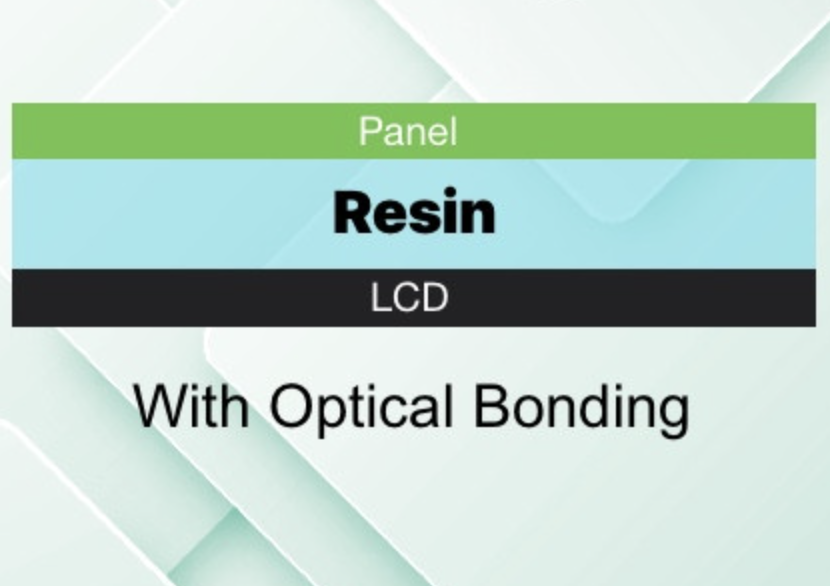 Panel
Resin
LCD
With Optical Bonding